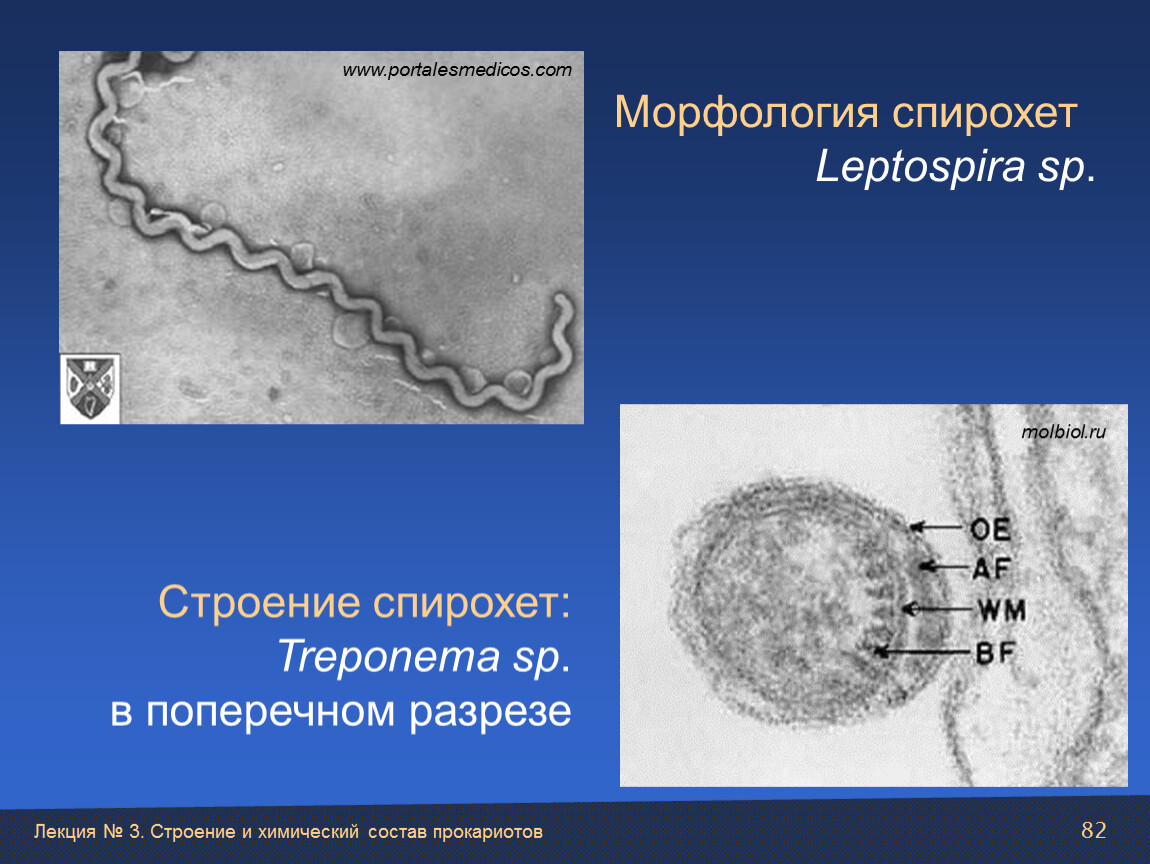 www.portalesmedicos.com

Морфология спирохет
Leptospira sp.

molbiol.ru

OE
AF
WM
BF

Строение спирохет:
Treponema sp.
в поперечном разрезе

Лекция № 3. Строение и химический состав прокариотов

82